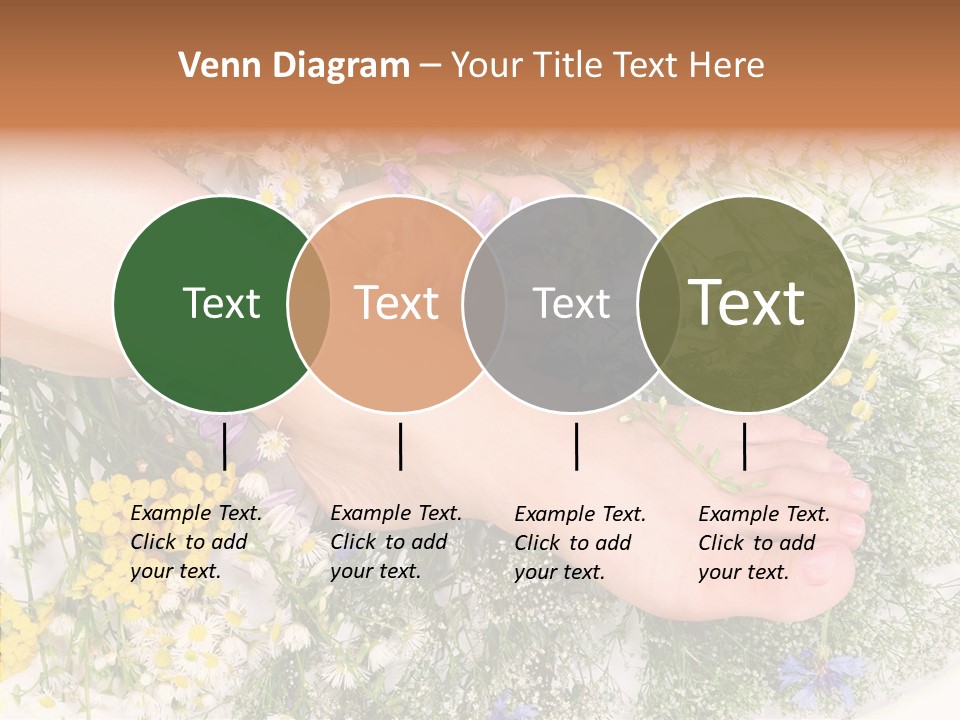 Venn Diagram – Your Title Text Here

Text

Text

Text

Text

Example Text. Click to add your text.

Example Text. Click to add your text.

Example Text. Click to add your text.

Example Text. Click to add your text.